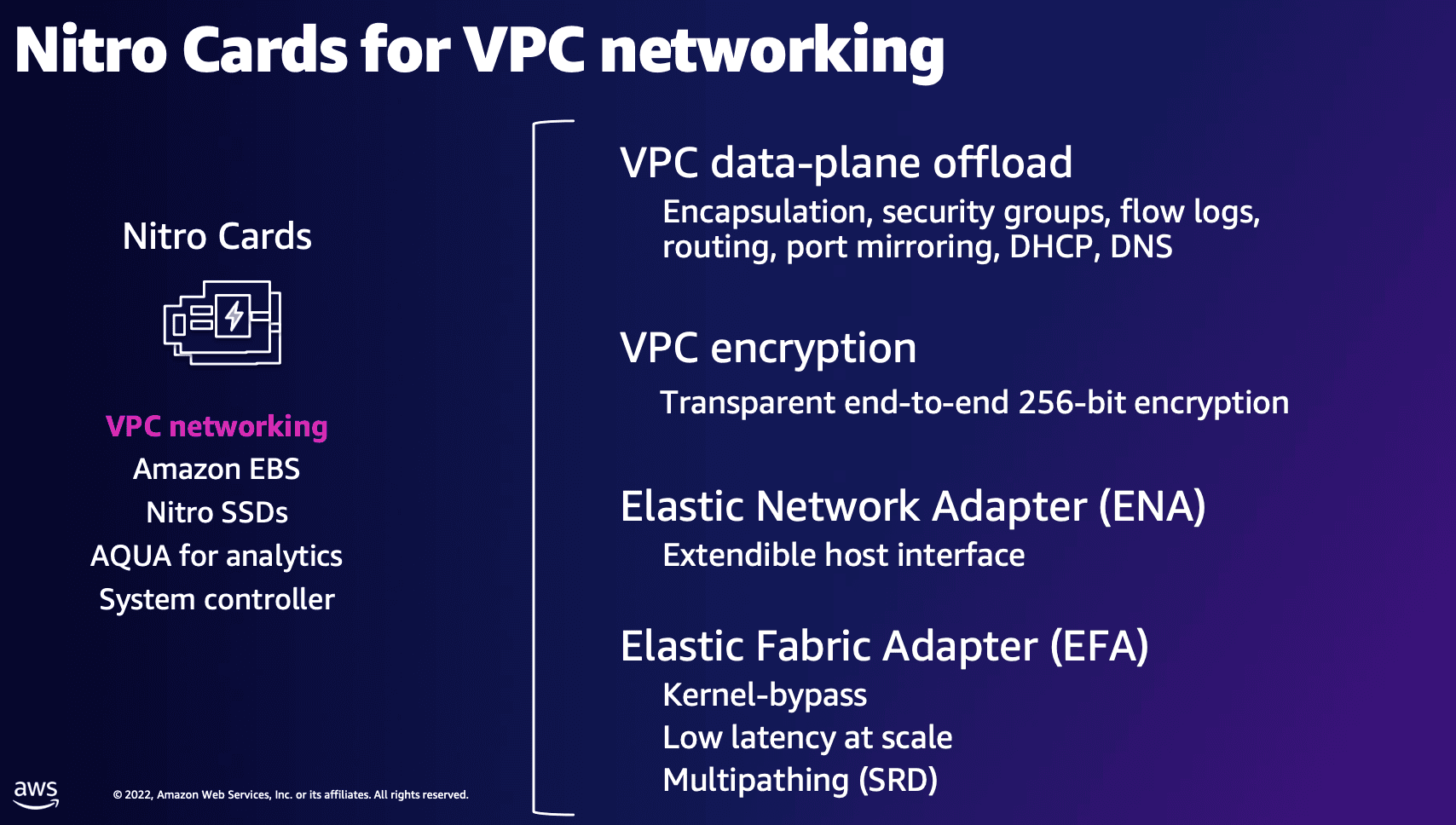 Nitro Cards for VPC networking

Nitro Cards

VPC networking
Amazon EBS
Nitro SSDs
AQUA for analytics
System controller

VPC data-plane offload
Encapsulation, security groups, flow logs, routing, port mirroring, DHCP, DNS

VPC encryption
Transparent end-to-end 256-bit encryption

Elastic Network Adapter (ENA)
Extendible host interface

Elastic Fabric Adapter (EFA)
Kernel-bypass
Low latency at scale
Multipathing (SRD)

aws

© 2022, Amazon Web Services, Inc. or its affiliates. All rights reserved.